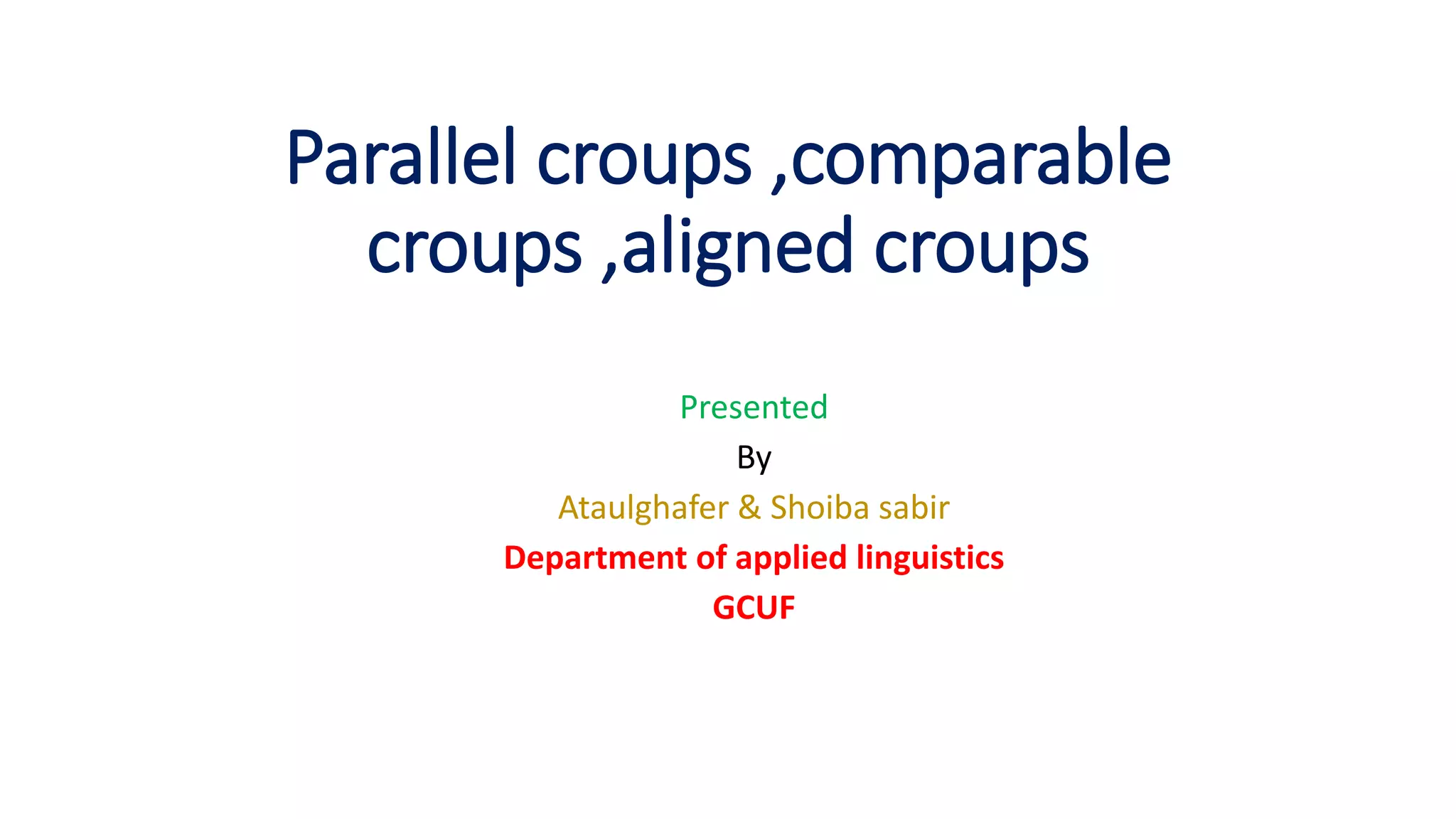 Parallel croups ,comparable croups ,aligned croups

Presented
By
Ataulghafer & Shoiba sabir
Department of applied linguistics
GCUF